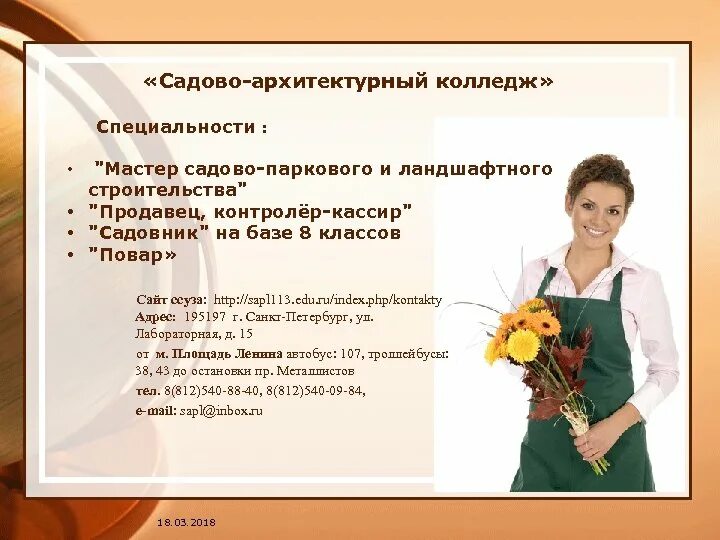 «Садово-архитектурный колледж»

Специальности :

• "Мастер садово-паркового и ландшафтного строительства"
• "Продавец, контролёр-кассир"
• "Садовник" на базе 8 классов
• "Повар»

Сайт ссуза: http://sapl113.edu.ru/index.php/kontakty
Адрес: 195197 г. Санкт-Петербург, ул. Лабораторная, д. 15
от м. Площадь Ленина автобус: 107, троллейбусы: 38, 43 до остановки пр. Металлистов
тел. 8(812)540-88-40, 8(812)540-09-84,
e-mail: sapl@inbox.ru

18.03.2018